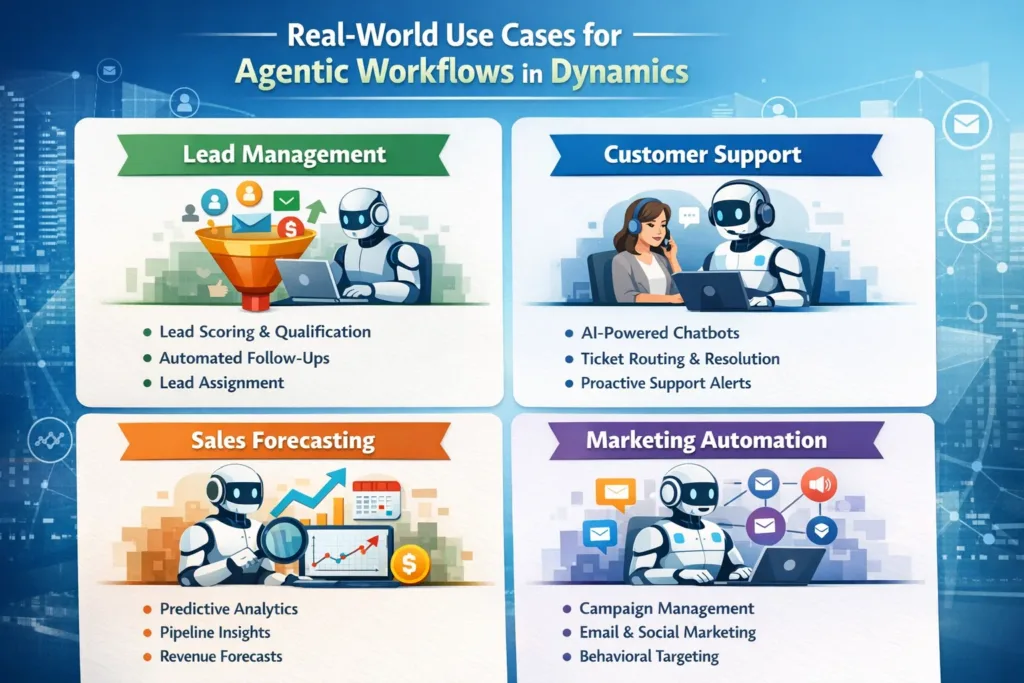 Real-World Use Cases for
Agentic Workflows in Dynamics

Lead Management

- Lead Scoring & Qualification
- Automated Follow-Ups
- Lead Assignment

Customer Support

- AI-Powered Chatbots
- Ticket Routing & Resolution
- Proactive Support Alerts

Sales Forecasting

- Predictive Analytics
- Pipeline Insights
- Revenue Forecasts

Marketing Automation

- Campaign Management
- Email & Social Marketing
- Behavioral Targeting